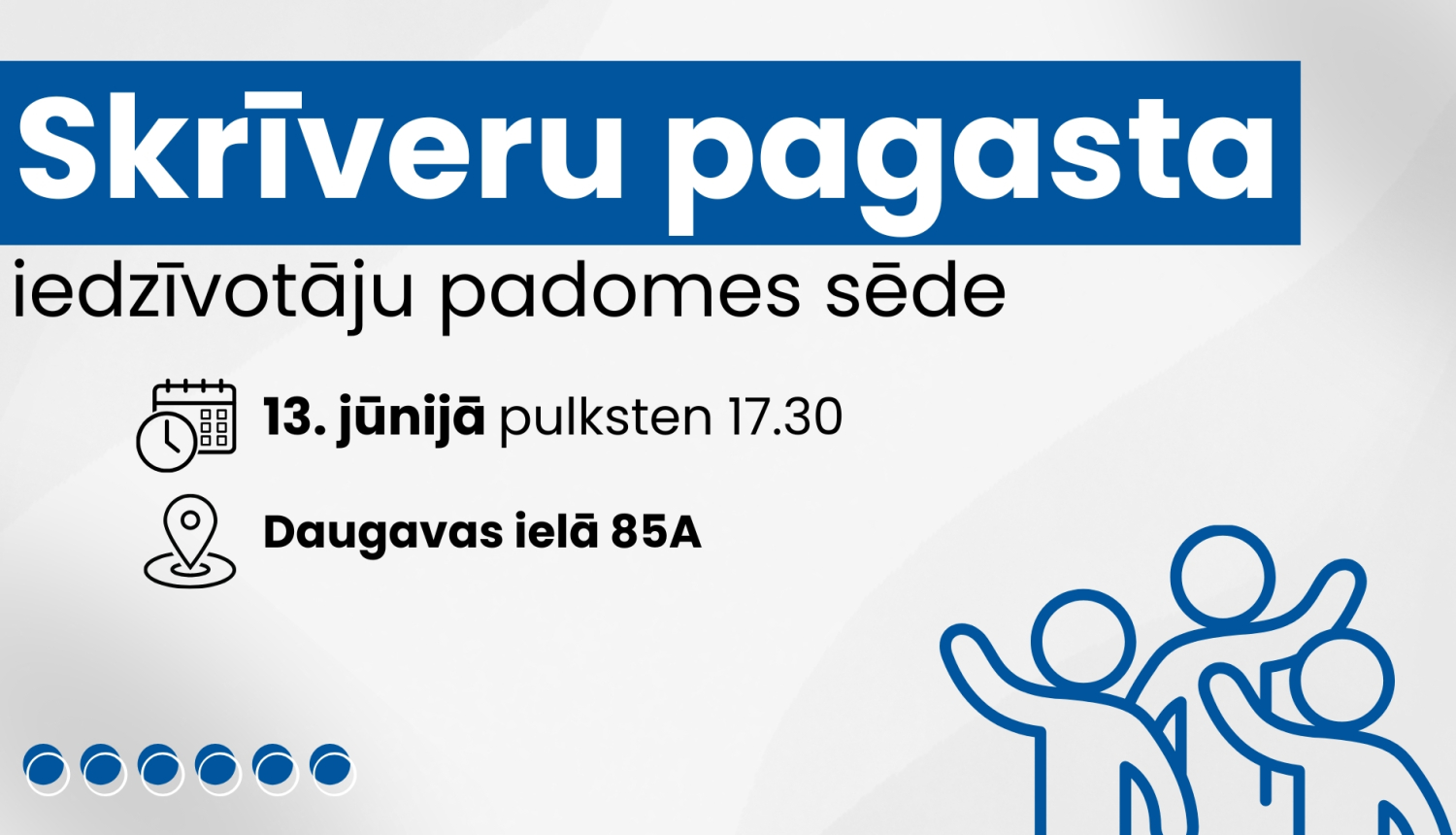 Skrīveru pagasta

iedzīvotāju padomes sēde

13. jūnijā pulksten 17.30

Daugavas ielā 85A